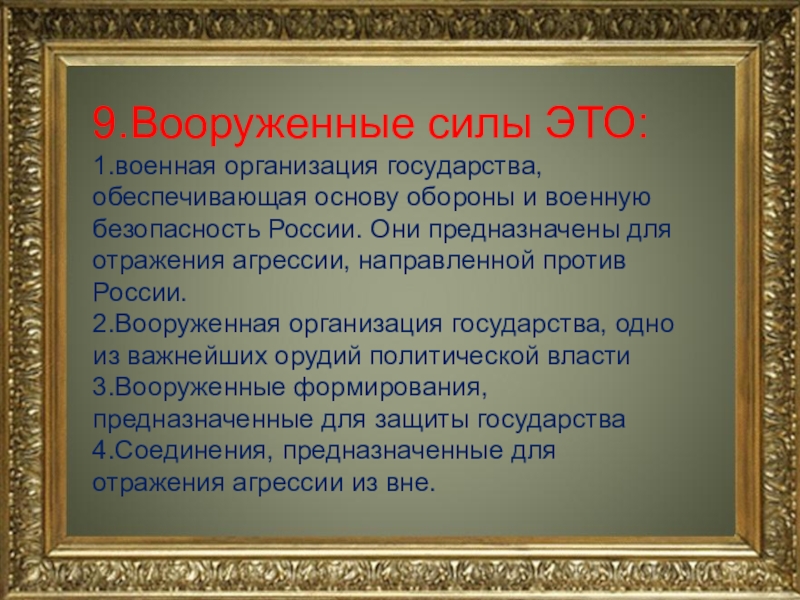 9.Вооруженные силы ЭТО:
1.военная организация государства, обеспечивающая основу обороны и военную безопасность России. Они предназначены для отражения агрессии, направленной против России.
2.Вооруженная организация государства, одно из важнейших орудий политической власти
3.Вооруженные формирования, предназначенные для защиты государства
4.Соединения, предназначенные для отражения агрессии из вне.